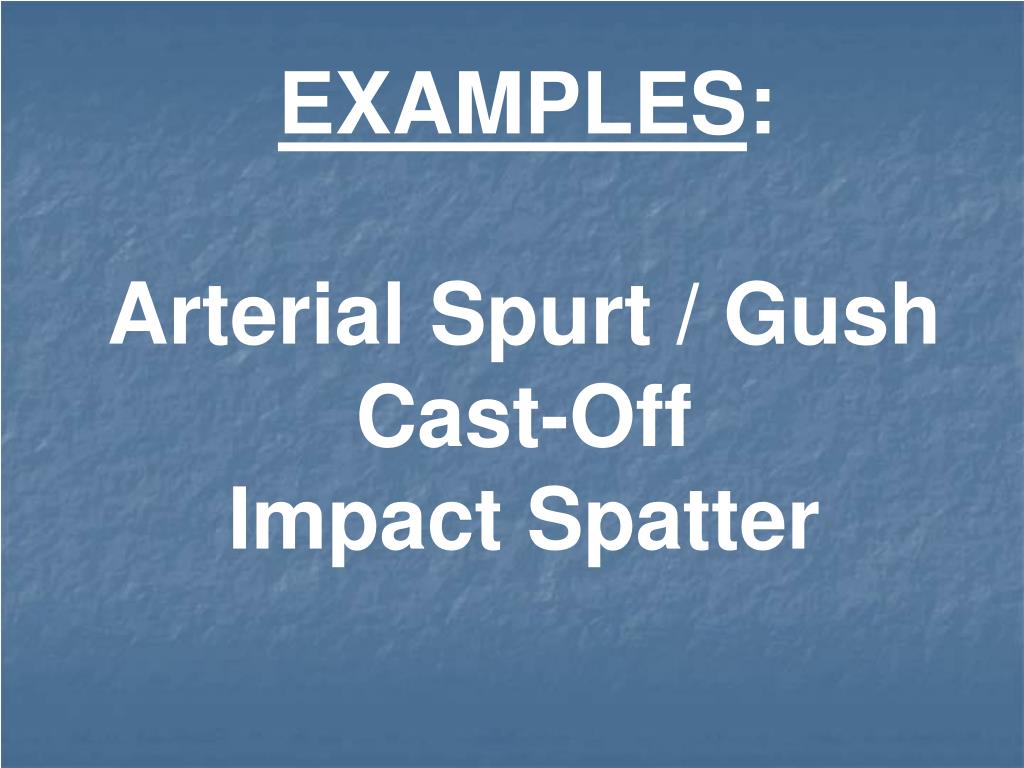 EXAMPLES:

Arterial Spurt / Gush
Cast-Off
Impact Spatter